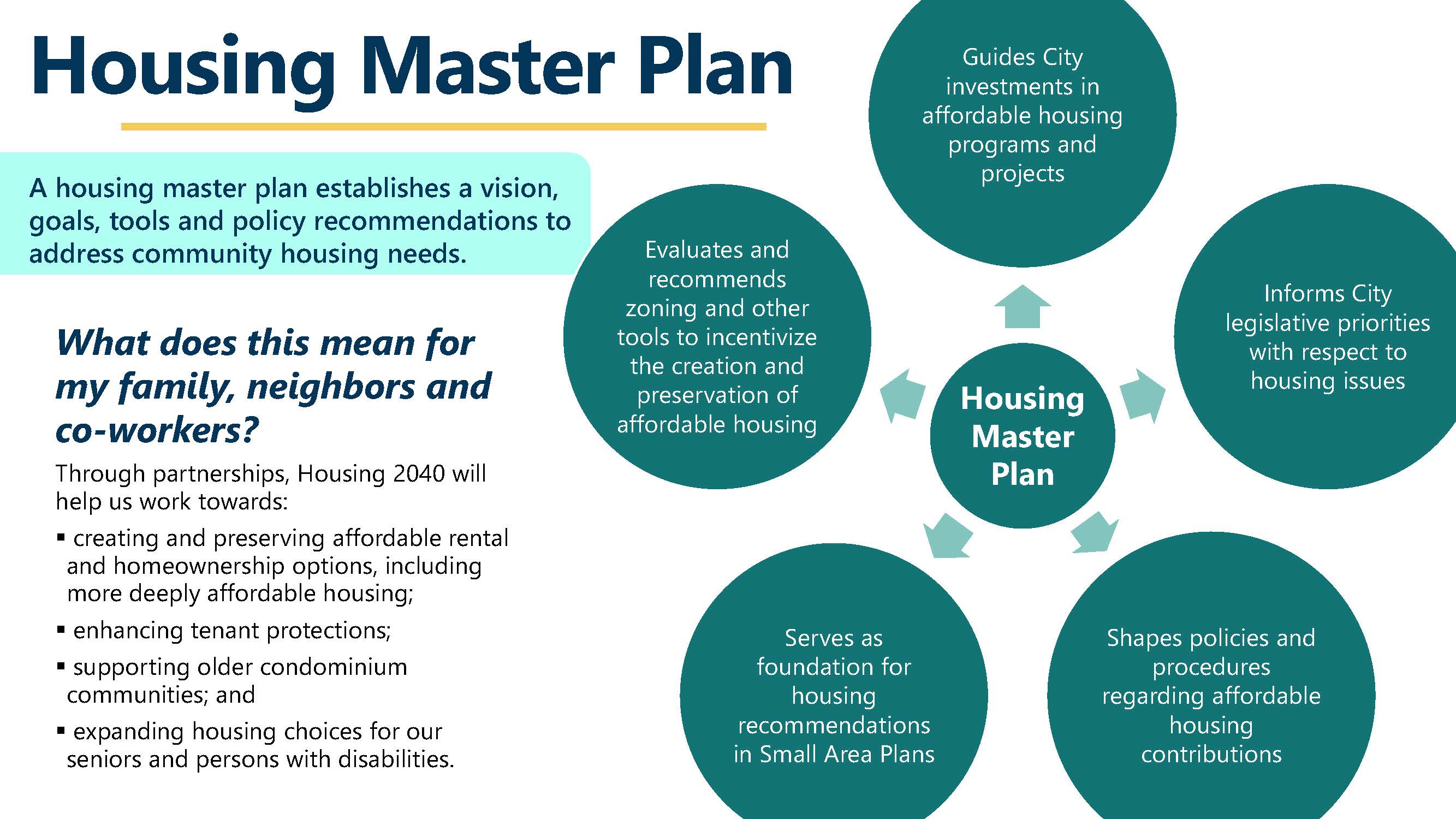 Housing Master Plan

A housing master plan establishes a vision, goals, tools and policy recommendations to address community housing needs.

What does this mean for my family, neighbors and co-workers?

Through partnerships, Housing 2040 will help us work towards:

▪ creating and preserving affordable rental and homeownership options, including more deeply affordable housing;

▪ enhancing tenant protections;

▪ supporting older condominium communities; and

▪ expanding housing choices for our seniors and persons with disabilities.

Guides City investments in affordable housing programs and projects

Evaluates and recommends zoning and other tools to incentivize the creation and preservation of affordable housing

Informs City legislative priorities with respect to housing issues

Housing Master Plan

Serves as foundation for housing recommendations in Small Area Plans

Shapes policies and procedures regarding affordable housing contributions